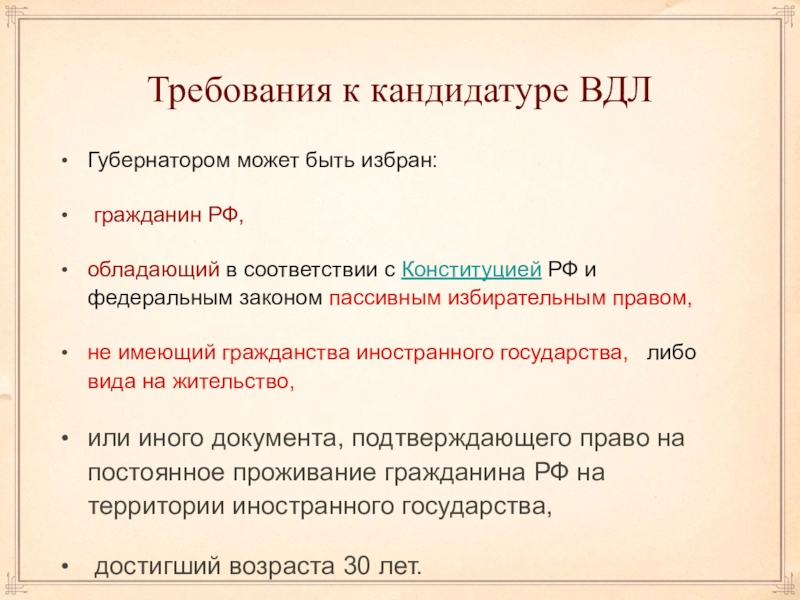 Требования к кандидатуре ВДЛ

• Губернатором может быть избран:

• гражданин РФ,

• обладающий в соответствии с Конституцией РФ и федеральным законом пассивным избирательным правом,

• не имеющий гражданства иностранного государства, либо вида на жительство,

• или иного документа, подтверждающего право на постоянное проживание гражданина РФ на территории иностранного государства,

• достигший возраста 30 лет.